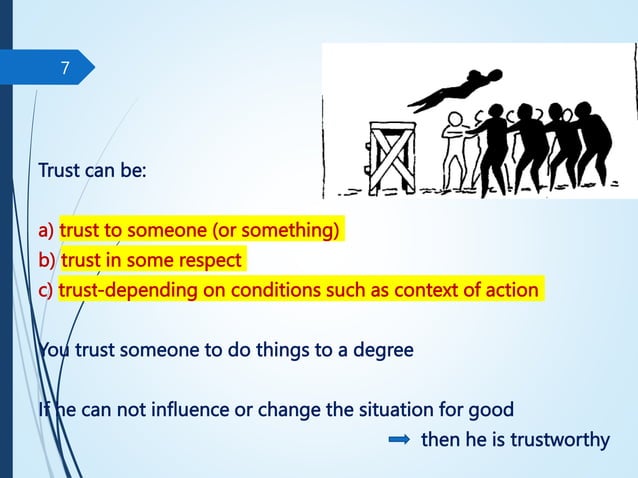 7

Trust can be:

a) trust to someone (or something)
b) trust in some respect
c) trust-depending on conditions such as context of action

You trust someone to do things to a degree

If he can not influence or change the situation for good
➡ then he is trustworthy